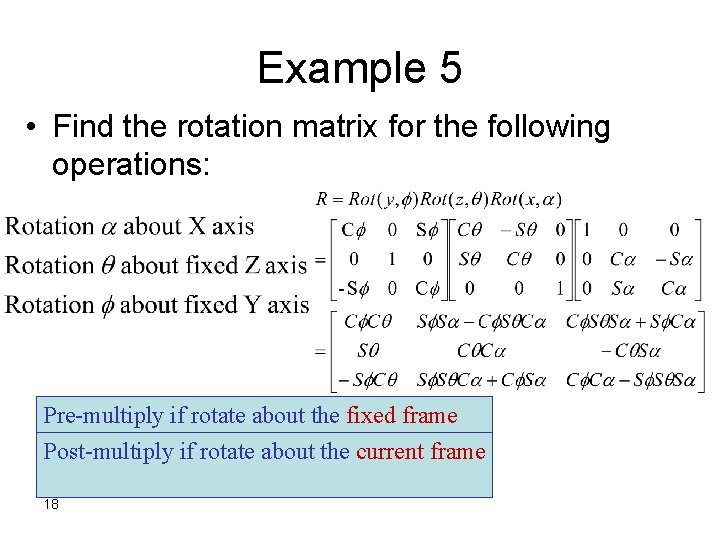 Example 5

• Find the rotation matrix for the following operations:

Rotation $\alpha$ about X axis
Rotation $\theta$ about fixed Z axis
Rotation $\phi$ about fixed Y axis

$R = Rot(y,\phi)Rot(z,\theta)Rot(x,\alpha)$

$= \begin{bmatrix} C\phi & 0 & S\phi \\ 0 & 1 & 0 \\ -S\phi & 0 & C\phi \end{bmatrix} \begin{bmatrix} C\theta & -S\theta & 0 \\ S\theta & C\theta & 0 \\ 0 & 0 & 1 \end{bmatrix} \begin{bmatrix} 1 & 0 & 0 \\ 0 & C\alpha & -S\alpha \\ 0 & S\alpha & C\alpha \end{bmatrix}$

$= \begin{bmatrix} C\phi C\theta & S\phi S\alpha - C\phi S\theta C\alpha & C\phi S\theta S\alpha + S\phi C\alpha \\ S\theta & C\theta C\alpha & -C\theta S\alpha \\ -S\phi C\theta & S\phi S\theta C\alpha + C\phi S\alpha & C\phi C\alpha - S\phi S\theta S\alpha \end{bmatrix}$

Pre-multiply if rotate about the fixed frame

Post-multiply if rotate about the current frame

18